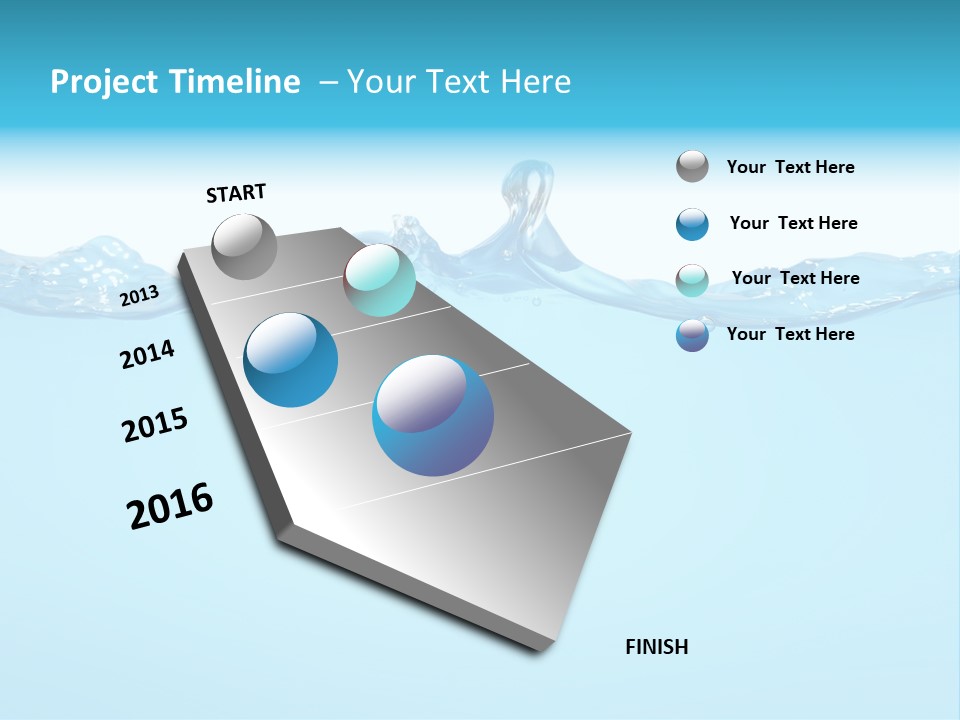 Project Timeline – Your Text Here

START

2013

2014

2015

2016

FINISH

Your Text Here

Your Text Here

Your Text Here

Your Text Here